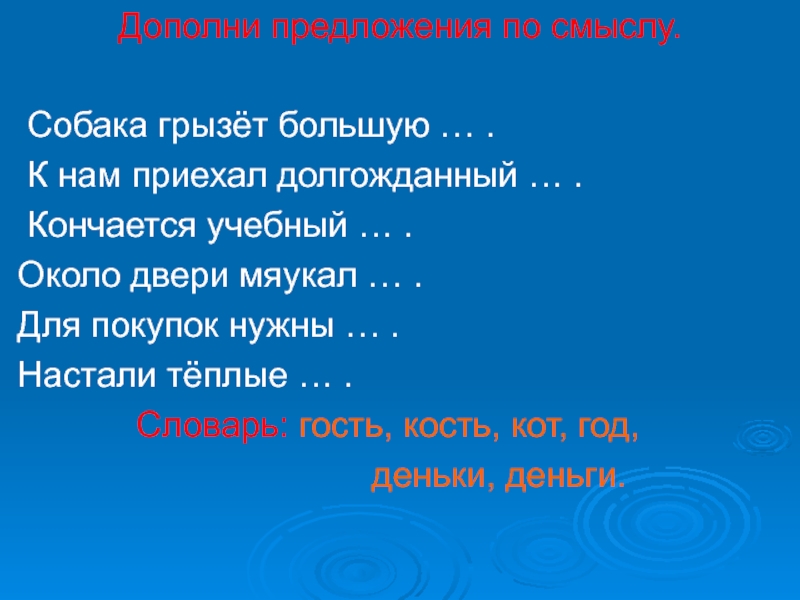 Дополни предложения по смыслу.

Собака грызёт большую … .
К нам приехал долгожданный … .
Кончается учебный … .
Около двери мяукал … .
Для покупок нужны … .
Настали тёплые … .

Словарь: гость, кость, кот, год, деньки, деньги.